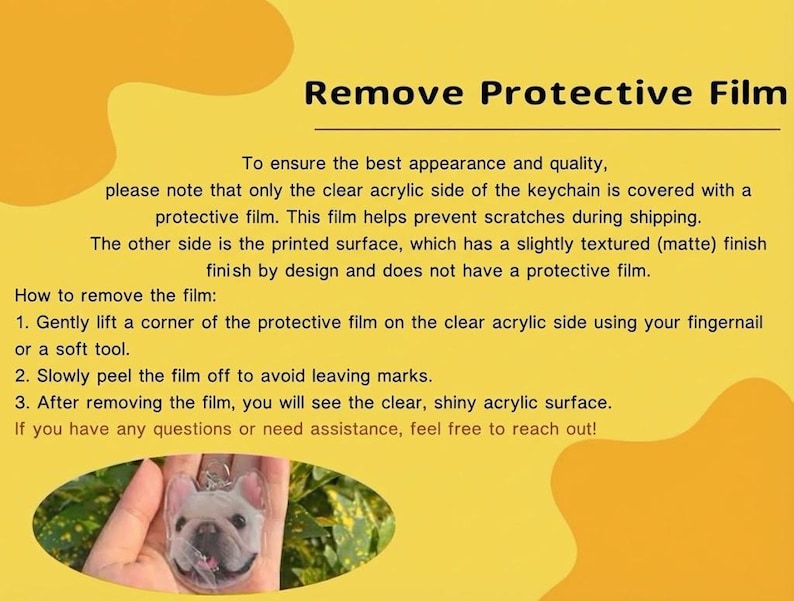 Remove Protective Film

To ensure the best appearance and quality, please note that only the clear acrylic side of the keychain is covered with a protective film. This film helps prevent scratches during shipping. The other side is the printed surface, which has a slightly textured (matte) finish finish by design and does not have a protective film.

How to remove the film:
1. Gently lift a corner of the protective film on the clear acrylic side using your fingernail or a soft tool.
2. Slowly peel the film off to avoid leaving marks.
3. After removing the film, you will see the clear, shiny acrylic surface.
If you have any questions or need assistance, feel free to reach out!